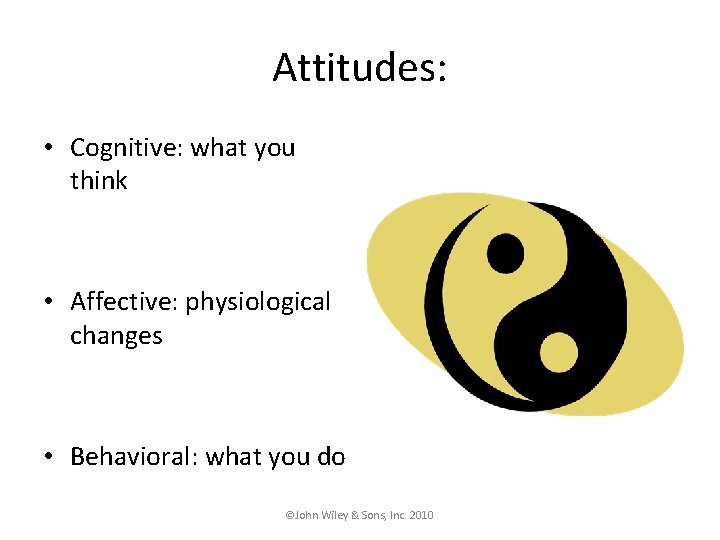 Attitudes:

• Cognitive: what you think

• Affective: physiological changes

• Behavioral: what you do

©John Wiley & Sons, Inc. 2010